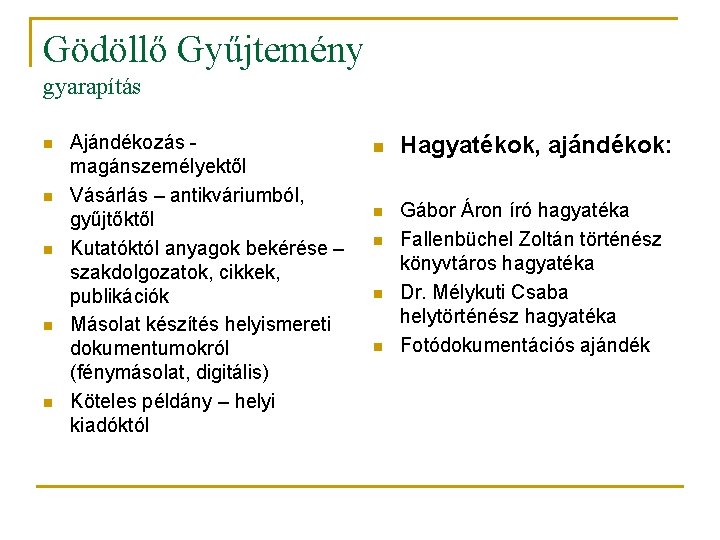 Gödöllő Gyűjtemény
gyarapítás

- Ajándékozás - magánszemélyektől
- Vásárlás – antikváriumból, gyűjtőktől
- Kutatóktól anyagok bekérése – szakdolgozatok, cikkek, publikációk
- Másolat készítés helyismereti dokumentumokról (fénymásolat, digitális)
- Köteles példány – helyi kiadóktól

- Hagyatékok, ajándékok:

- Gábor Áron író hagyatéka
- Fallenbüchel Zoltán történész könyvtáros hagyatéka
- Dr. Mélykuti Csaba helytörténész hagyatéka
- Fotódokumentációs ajándék